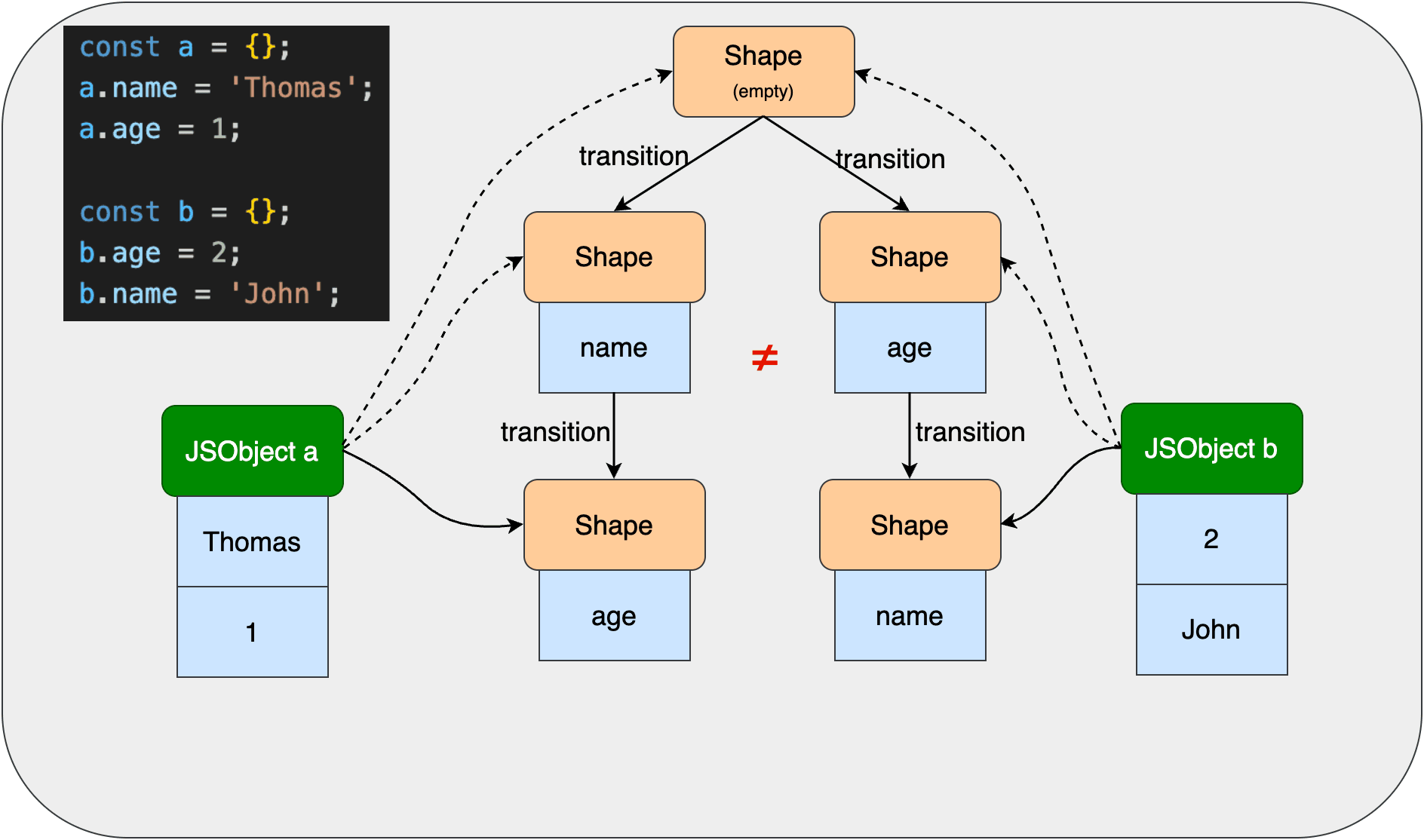 const a = {};
a.name = 'Thomas';
a.age = 1;

const b = {};
b.age = 2;
b.name = 'John';

Shape
(empty)

transition

transition

Shape

name

$\neq$

Shape

age

transition

transition

JSObject a

Thomas

1

Shape

age

Shape

name

JSObject b

2

John